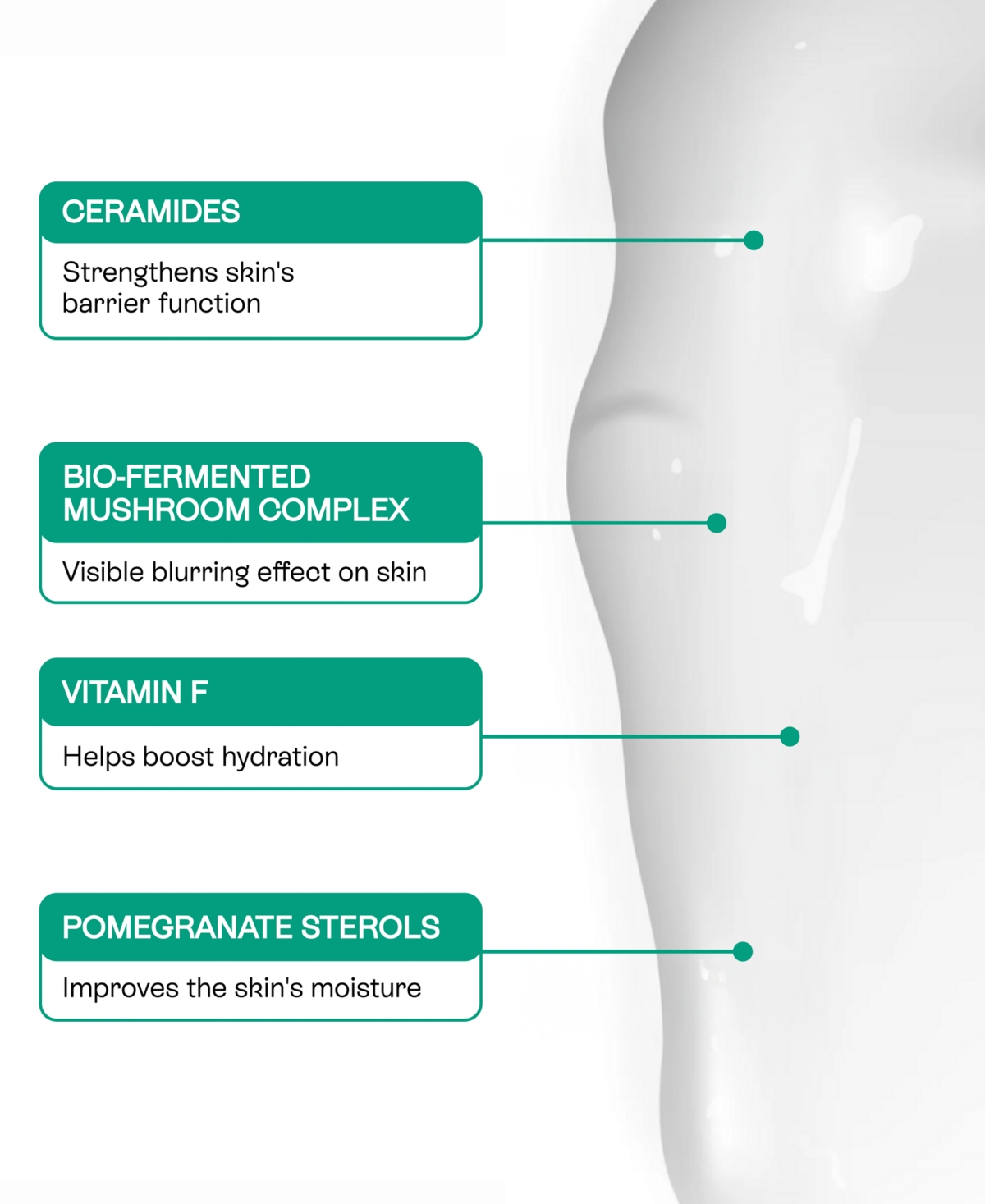 CERAMIDES

Strengthens skin's barrier function

BIO-FERMENTED MUSHROOM COMPLEX

Visible blurring effect on skin

VITAMIN F

Helps boost hydration

POMEGRANATE STEROLS

Improves the skin's moisture